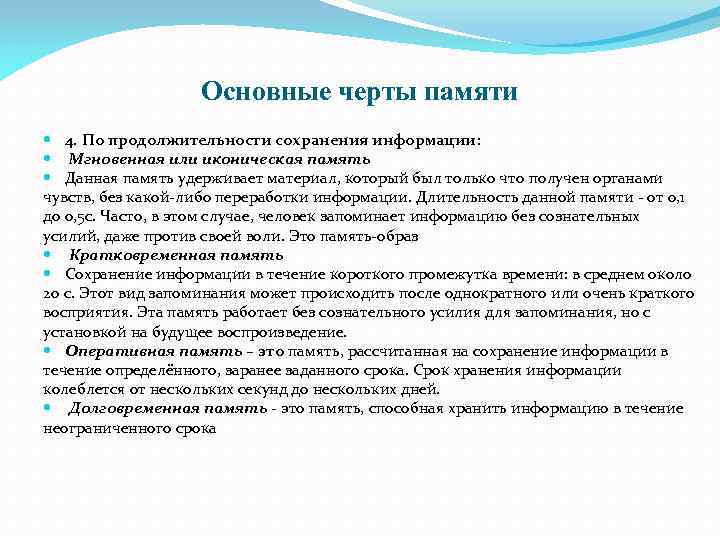 Основные черты памяти

4. По продолжительности сохранения информации:

Мгновенная или иконическая память

Данная память удерживает материал, который был только что получен органами чувств, без какой-либо переработки информации. Длительность данной памяти - от 0,1 до 0,5с. Часто, в этом случае, человек запоминает информацию без сознательных усилий, даже против своей воли. Это память-образ

Кратковременная память

Сохранение информации в течение короткого промежутка времени: в среднем около 20 с. Этот вид запоминания может происходить после однократного или очень краткого восприятия. Эта память работает без сознательного усилия для запоминания, но с установкой на будущее воспроизведение.

Оперативная память – это память, рассчитанная на сохранение информации в течение определённого, заранее заданного срока. Срок хранения информации колеблется от нескольких секунд до нескольких дней.

Долговременная память - это память, способная хранить информацию в течение неограниченного срока